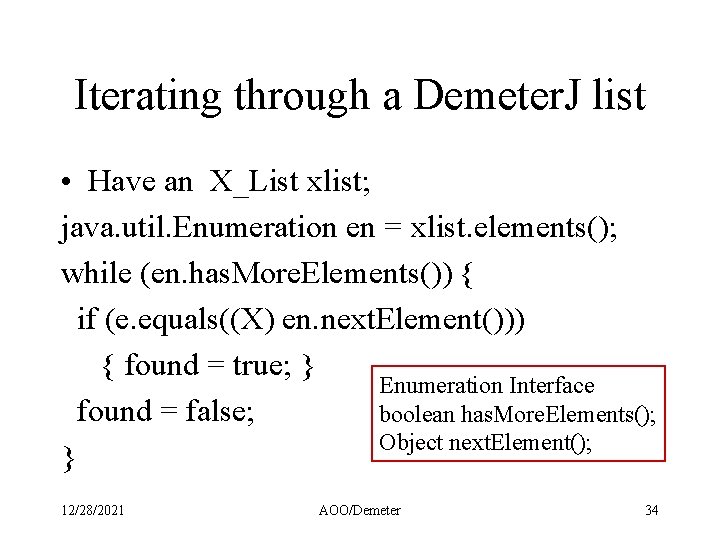 Iterating through a DemeterJ list

• Have an X_List xlist;

java.util.Enumeration en = xlist.elements();
while (en.hasMoreElements()) {
 if (e.equals((X) en.nextElement()))
  { found = true; }
 found = false;
}

Enumeration Interface
boolean hasMoreElements();
Object nextElement();

12/28/2021 AOO/Demeter 34